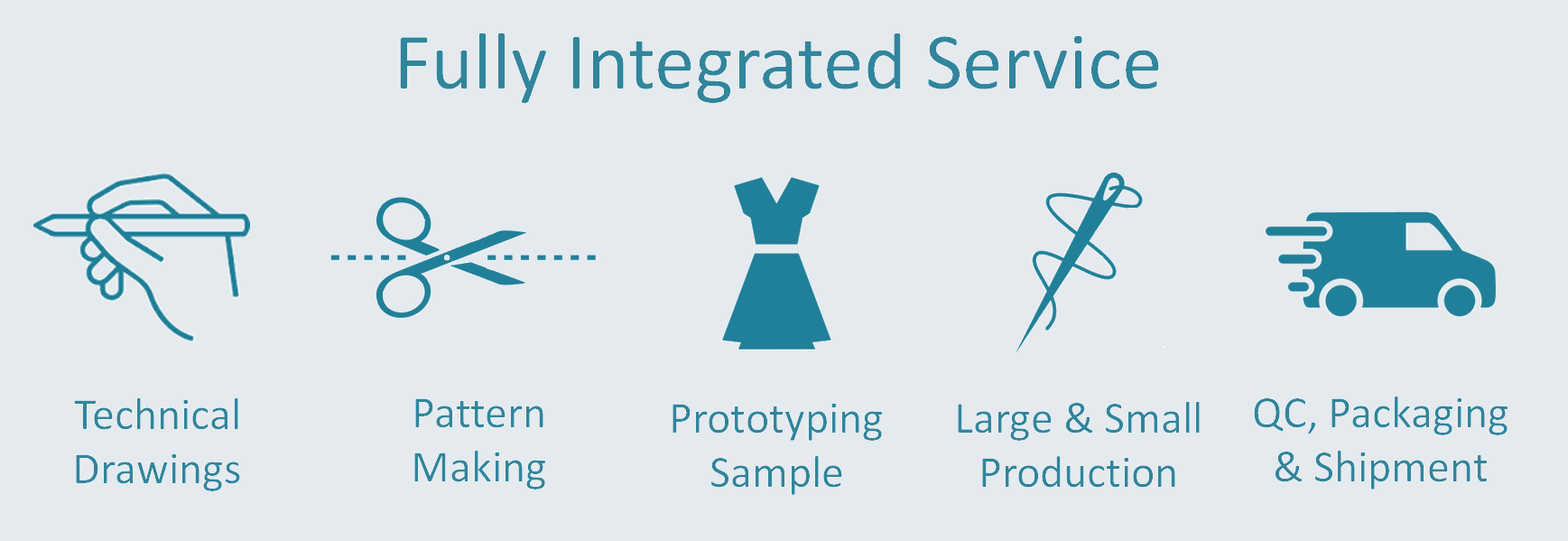 Fully Integrated Service

Technical Drawings

Pattern Making

Prototyping Sample

Large & Small Production

QC, Packaging & Shipment